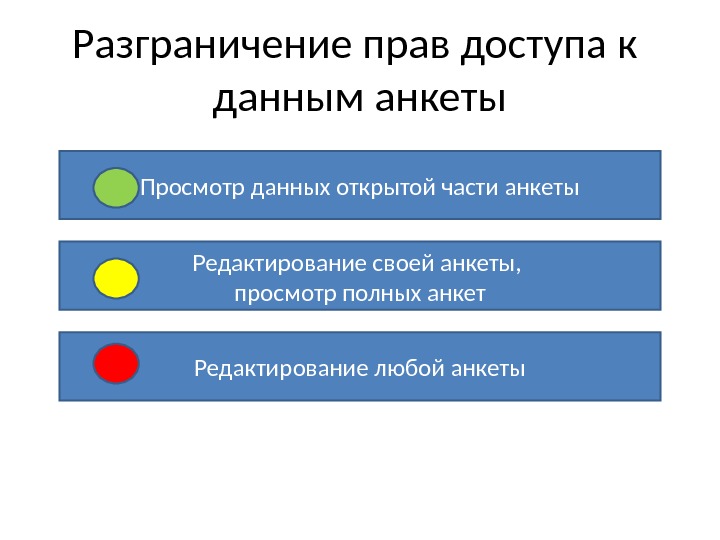 Разграничение прав доступа к данным анкеты

Просмотр данных открытой части анкеты

Редактирование своей анкеты,
просмотр полных анкет

Редактирование любой анкеты